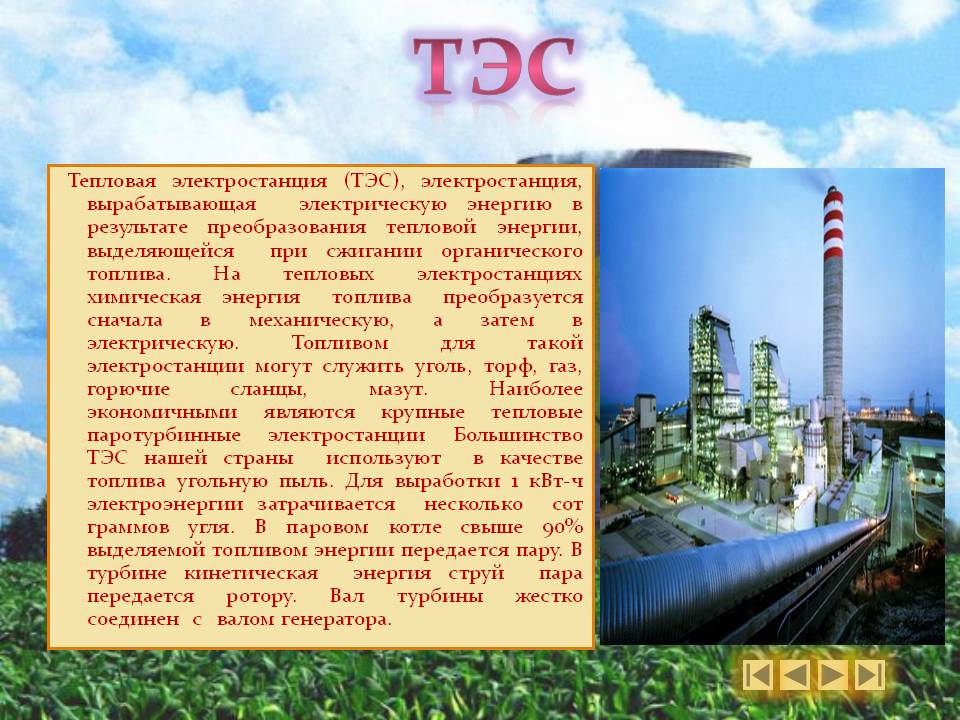 ТЭС

Тепловая электростанция (ТЭС), электростанция, вырабатывающая электрическую энергию в результате преобразования тепловой энергии, выделяющейся при сжигании органического топлива. На тепловых электростанциях химическая энергия топлива преобразуется сначала в механическую, а затем в электрическую. Топливом для такой электростанции могут служить уголь, торф, газ, горючие сланцы, мазут. Наиболее экономичными являются крупные тепловые паротурбинные электростанции Большинство ТЭС нашей страны используют в качестве топлива угольную пыль. Для выработки 1 кВт-ч электроэнергии затрачивается несколько сот граммов угля. В паровом котле свыше 90% выделяемой топливом энергии передается пару. В турбине кинетическая энергия струй пара передается ротору. Вал турбины жестко соединен с валом генератора.